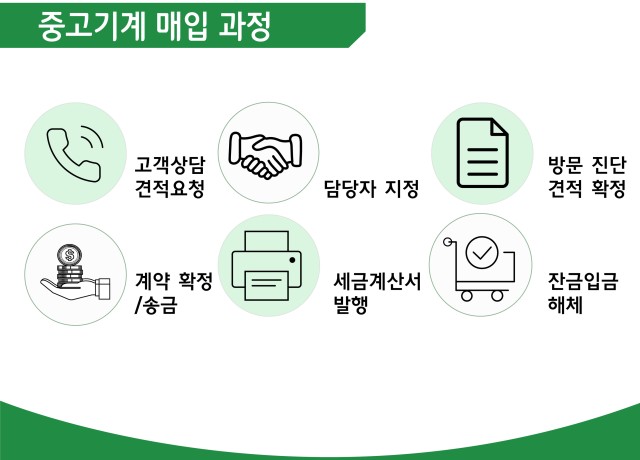 중고기계 매입 과정

고객상담
견적요청

담당자 지정

방문 진단
견적 확정

계약 확정
/송금

세금계산서
발행

잔금입금
해체